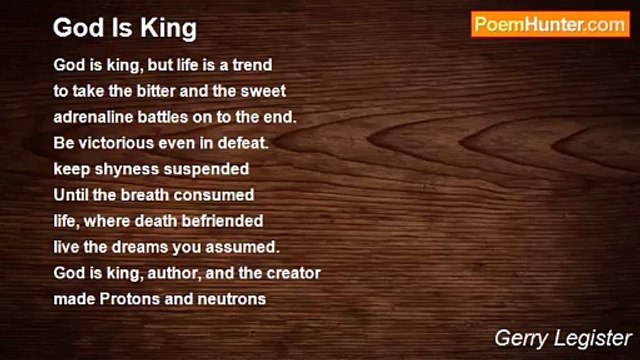 God Is King

PoemHunter.com

God is king, but life is a trend
to take the bitter and the sweet
adrenaline battles on to the end.
Be victorious even in defeat.
keep shyness suspended
Until the breath consumed
life, where death befriended
live the dreams you assumed.
God is king, author, and the creator
made Protons and neutrons

Gerry Legister